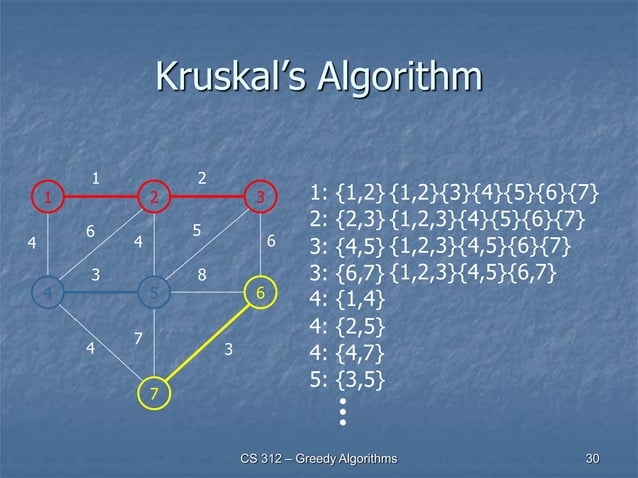 Kruskal's Algorithm

1
2
1
2
3
4
6
4
5
6
3
8
4
5
6
4
7
3
7

1: {1,2} {1,2}{3}{4}{5}{6}{7}
2: {2,3} {1,2,3}{4}{5}{6}{7}
3: {4,5} {1,2,3}{4,5}{6}{7}
3: {6,7} {1,2,3}{4,5}{6,7}
4: {1,4}
4: {2,5}
4: {4,7}
5: {3,5}
⋮

CS 312 – Greedy Algorithms
30